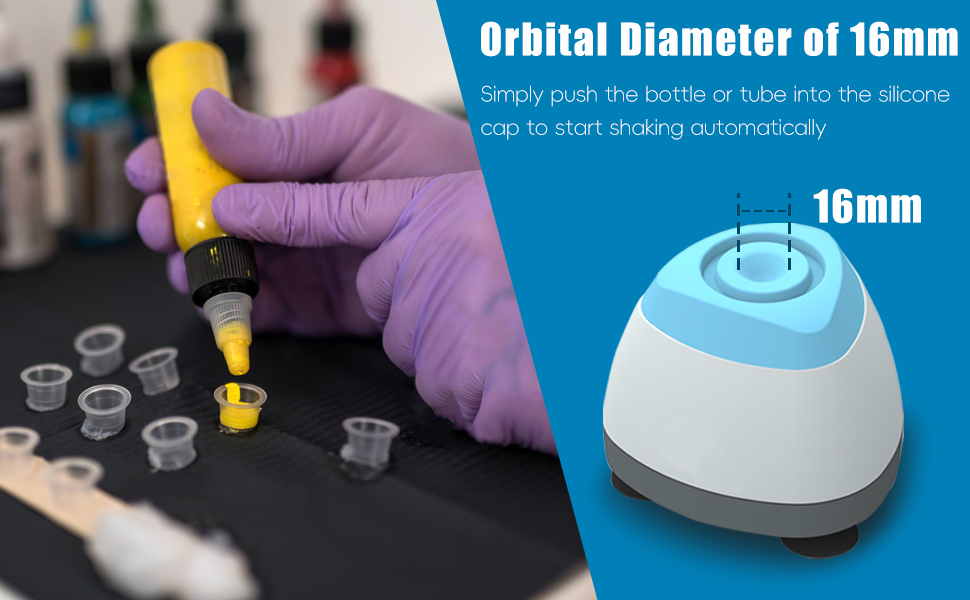 Orbital Diameter of 16mm

Simply push the bottle or tube into the silicone cap to start shaking automatically

16mm